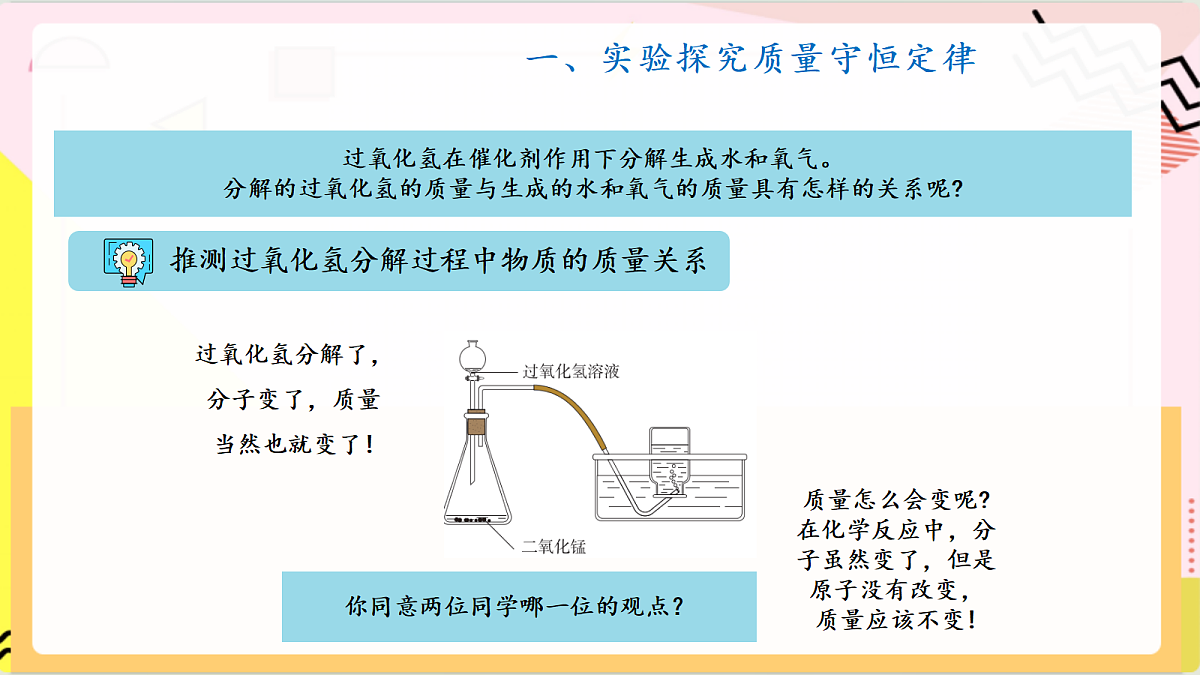 一、实验探究质量守恒定律

过氧化氢在催化剂作用下分解生成水和氧气。
分解的过氧化氢的质量与生成的水和氧气的质量具有怎样的关系呢？

推测过氧化氢分解过程中物质的质量关系

过氧化氢分解了，分子变了，质量当然也就变了！

过氧化氢溶液

二氧化锰

质量怎么会变呢？在化学反应中，分子虽然变了，但是原子没有改变，质量应该不变！

你同意两位同学哪一位的观点？